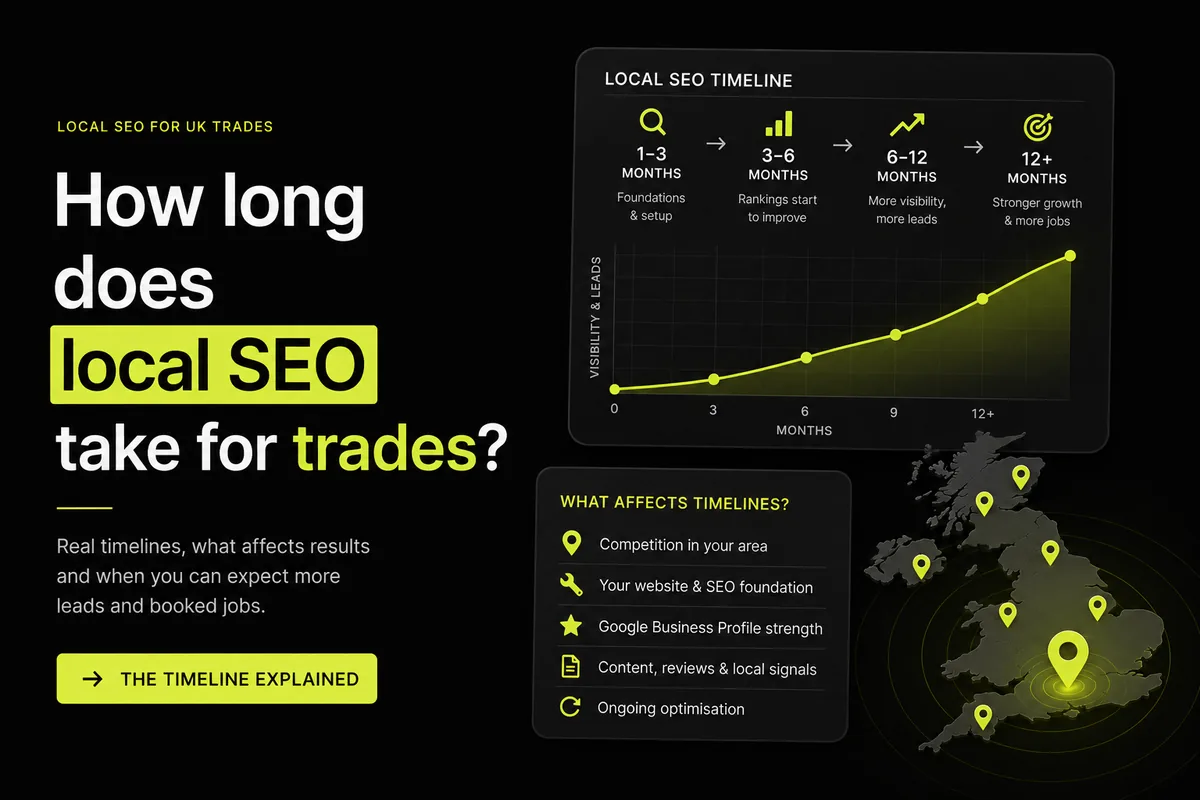 LOCAL SEO FOR UK TRADES

How long does local SEO take for trades?

Real timelines, what affects results and when you can expect more leads and booked jobs.

→ THE TIMELINE EXPLAINED

LOCAL SEO TIMELINE

1–3 MONTHS
Foundations & setup

→

3–6 MONTHS
Rankings start to improve

→

6–12 MONTHS
More visibility, more leads

→

12+ MONTHS
Stronger growth & more jobs

VISIBILITY & LEADS

0 3 6 9 12+
MONTHS

WHAT AFFECTS TIMELINES?

Competition in your area
Your website & SEO foundation
Google Business Profile strength
Content, reviews & local signals
Ongoing optimisation